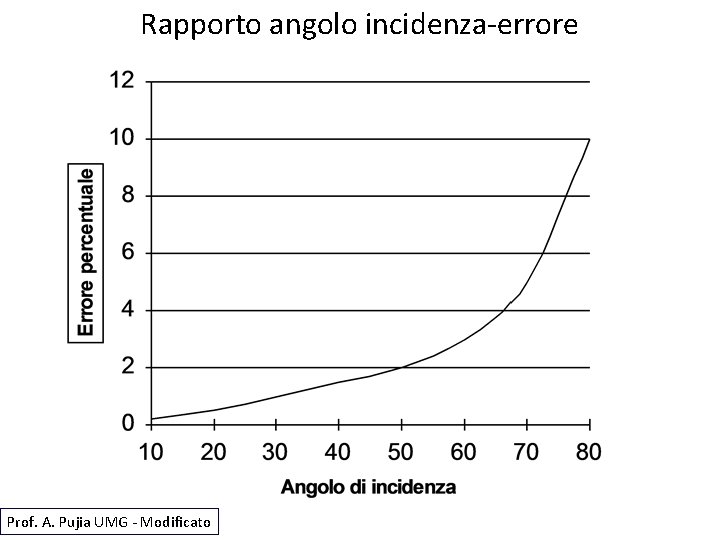 Rapporto angolo incidenza-errore

Errore percentuale

12
10
8
6
4
2
0

10 20 30 40 50 60 70 80

Angolo di incidenza

Prof. A. Pujia UMG - Modificato